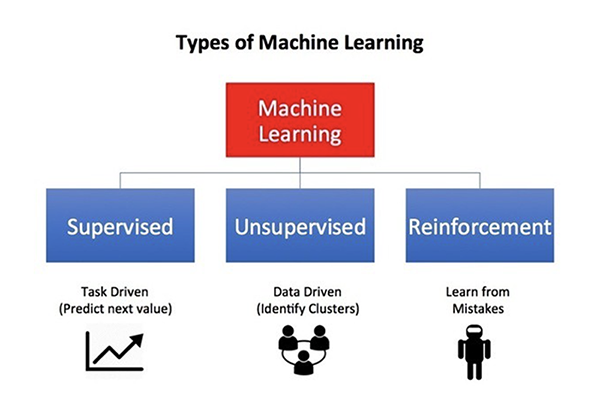 Types of Machine Learning

Machine Learning

Supervised

Unsupervised

Reinforcement

Task Driven
(Predict next value)

Data Driven
(Identify Clusters)

Learn from
Mistakes